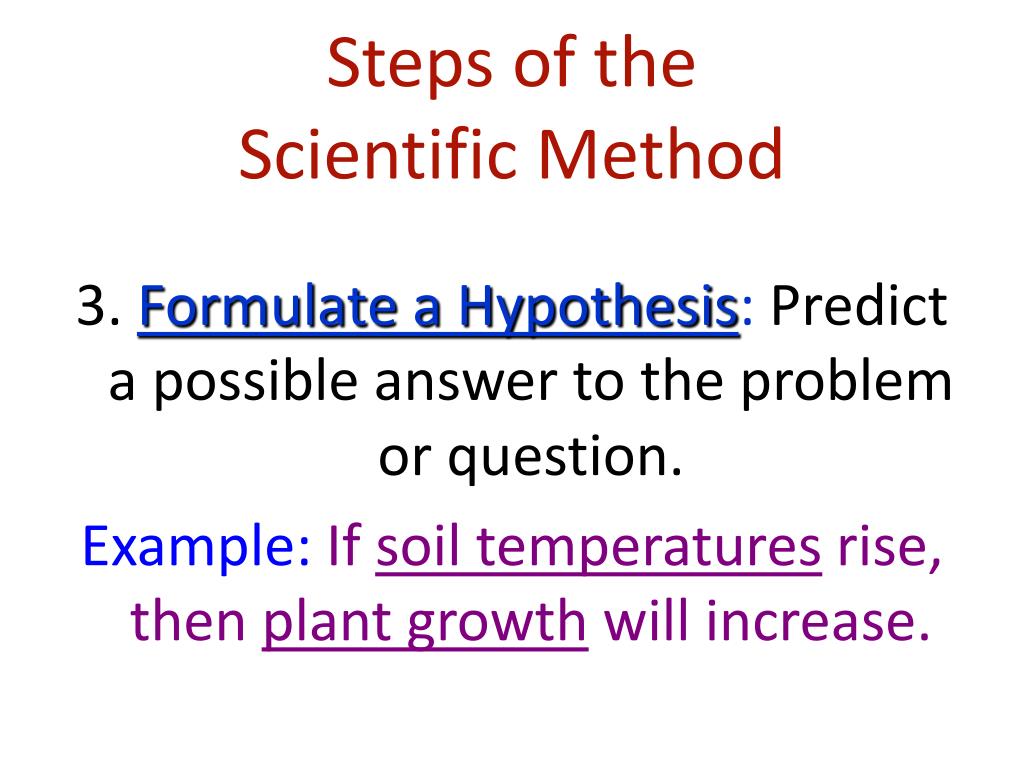 Steps of the Scientific Method

3. Formulate a Hypothesis: Predict a possible answer to the problem or question.

Example: If soil temperatures rise, then plant growth will increase.